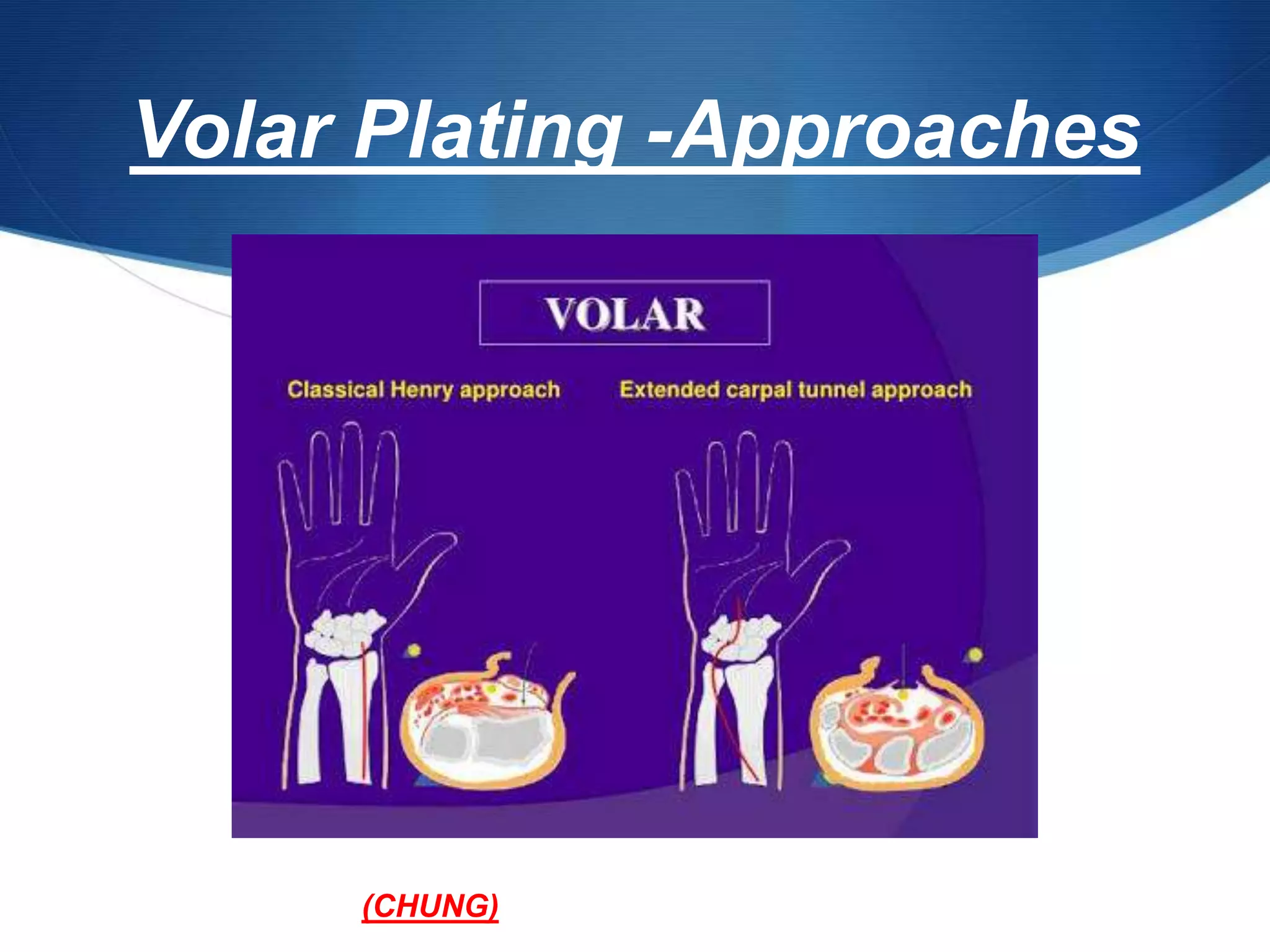 Volar Plating -Approaches

VOLAR

Classical Henry approach

Extended carpal tunnel approach

(CHUNG)